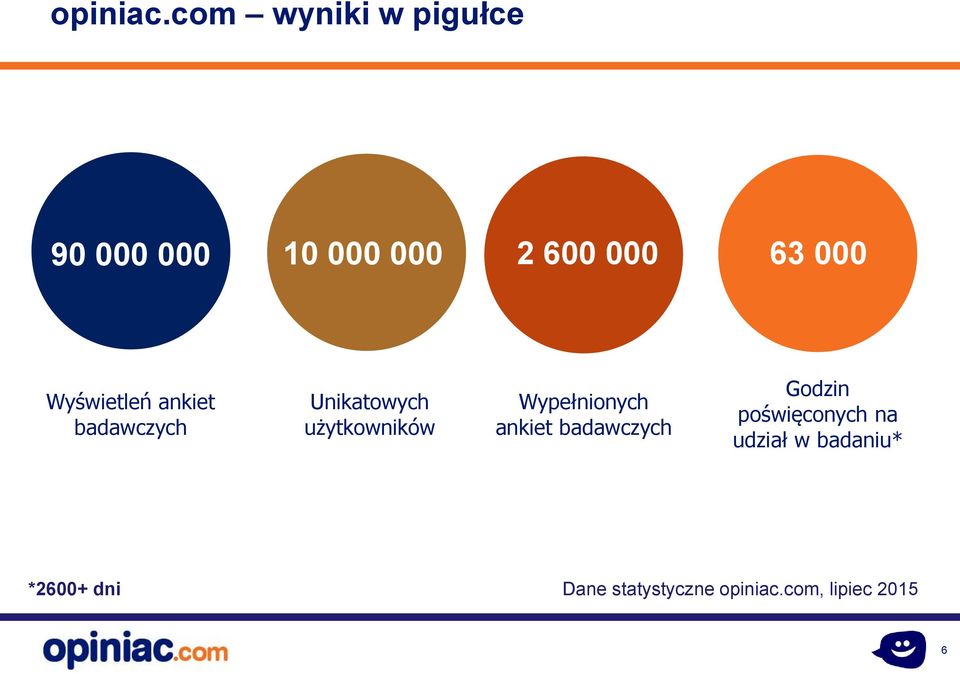 opiniac.com – wyniki w pigułce

90 000 000

10 000 000

2 600 000

63 000

Wyświetleń ankiet badawczych

Unikatowych użytkowników

Wypełnionych ankiet badawczych

Godzin poświęconych na udział w badaniu*

*2600+ dni

Dane statystyczne opiniac.com, lipiec 2015

opiniac.com

6